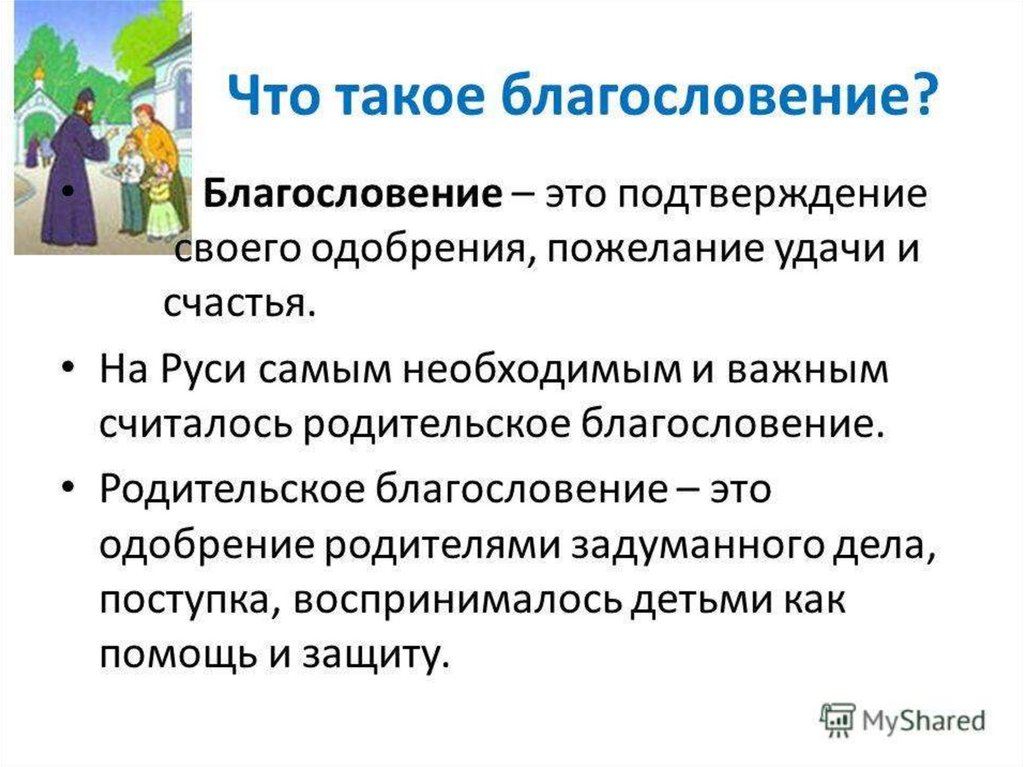 Что такое благословение?

• Благословение – это подтверждение своего одобрения, пожелание удачи и счастья.

• На Руси самым необходимым и важным считалось родительское благословение.

• Родительское благословение – это одобрение родителями задуманного дела, поступка, воспринималось детьми как помощь и защиту.

MyShared